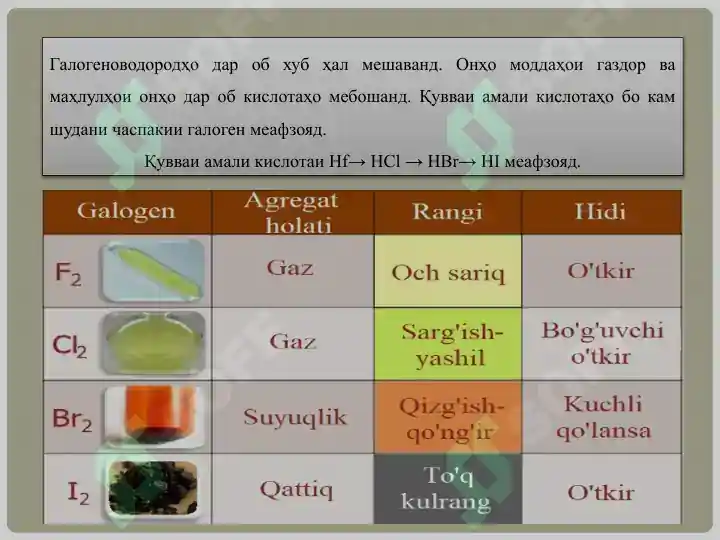 Галогеноводородҳо дар об хуб ҳал мешаванд. Онҳо моддаҳои газдор ва маҳлулҳои онҳо дар об кислотаҳо мебошанд. Қувваи амали кислотаҳо бо кам шудани часпакии галоген меафзояд.

Қувваи амали кислотаи Hf→ HCl → HBr→ HI меафзояд.

| Galogen | Agregat holati | Rangi | Hidi |
|---|---|---|---|
| $F_2$ | Gaz | Och sariq | O'tkir |
| $Cl_2$ | Gaz | Sarg'ish-yashil | Bo'g'uvchi o'tkir |
| $Br_2$ | Suyuqlik | Qizg'ish-qo'ng'ir | Kuchli qo'lansa |
| $I_2$ | Qattiq | To'q kulrang | O'tkir |